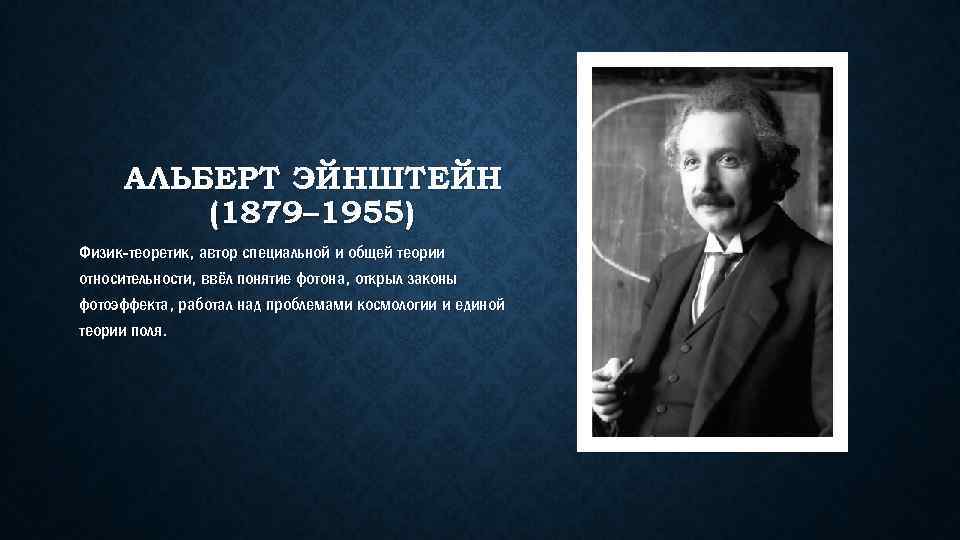 АЛЬБЕРТ ЭЙНШТЕЙН
(1879–1955)

Физик-теоретик, автор специальной и общей теории относительности, ввёл понятие фотона, открыл законы фотоэффекта, работал над проблемами космологии и единой теории поля.